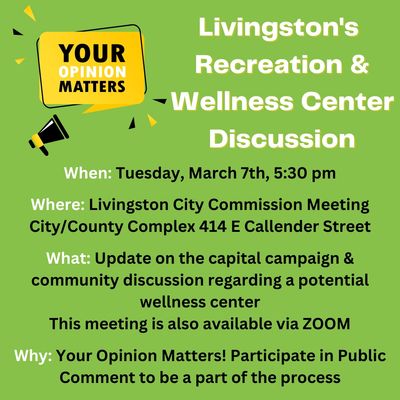 YOUR
OPINION
MATTERS

Livingston's Recreation & Wellness Center Discussion

When: Tuesday, March 7th, 5:30 pm

Where: Livingston City Commission Meeting City/County Complex 414 E Callender Street

What: Update on the capital campaign & community discussion regarding a potential wellness center
This meeting is also available via ZOOM

Why: Your Opinion Matters! Participate in Public Comment to be a part of the process